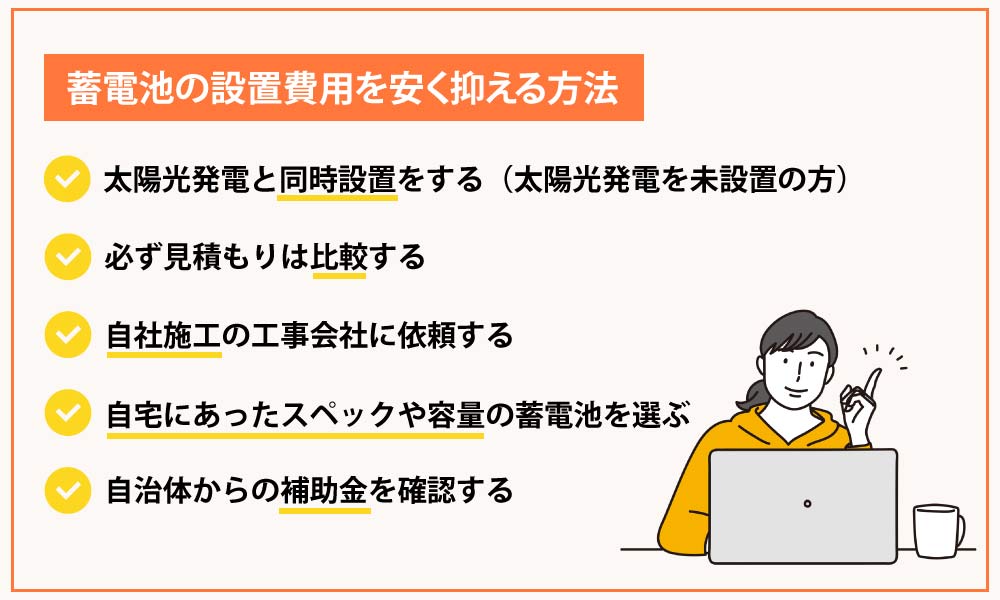 蓄電池の設置費用を安く抑える方法

太陽光発電と同時設置をする（太陽光発電を未設置の方）

必ず見積もりは比較する

自社施工の工事会社に依頼する

自宅にあったスペックや容量の蓄電池を選ぶ

自治体からの補助金を確認する